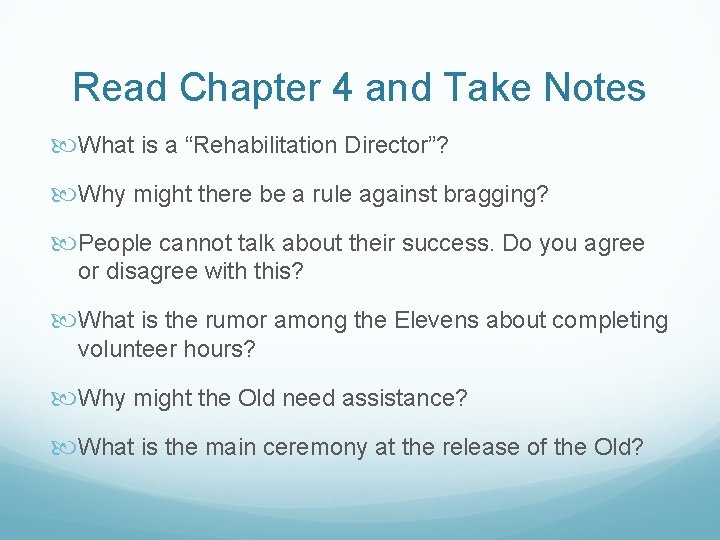 Read Chapter 4 and Take Notes

What is a “Rehabilitation Director”?

Why might there be a rule against bragging?

People cannot talk about their success. Do you agree or disagree with this?

What is the rumor among the Elevens about completing volunteer hours?

Why might the Old need assistance?

What is the main ceremony at the release of the Old?